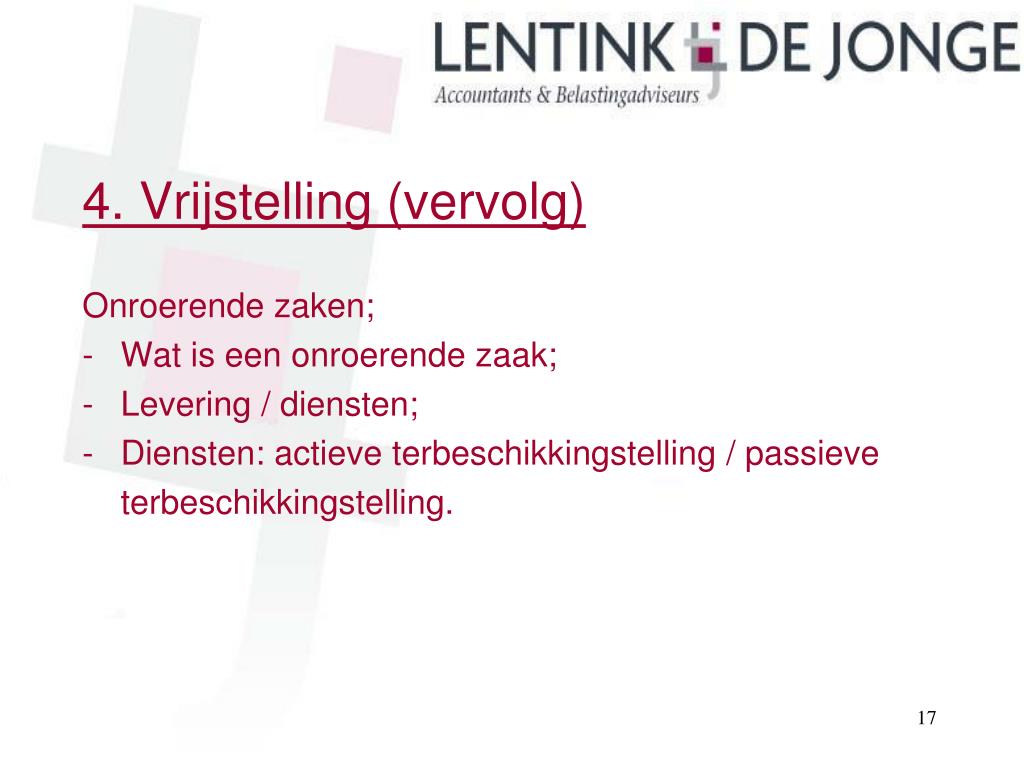 LENTINK DE JONGE
Accountants & Belastingadviseurs

4. Vrijstelling (vervolg)

Onroerende zaken;
- Wat is een onroerende zaak;
- Levering / diensten;
- Diensten: actieve terbeschikkingstelling / passieve terbeschikkingstelling.

17